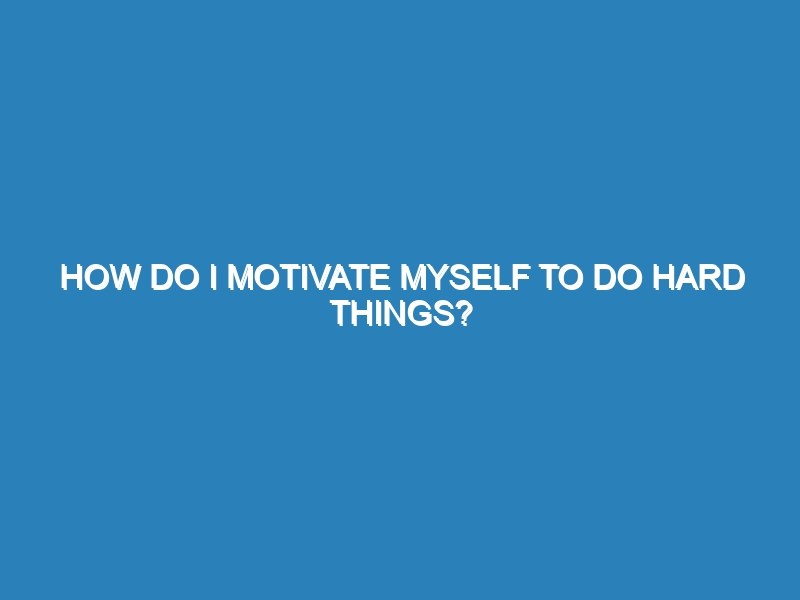 HOW DO I MOTIVATE MYSELF TO DO HARD THINGS?